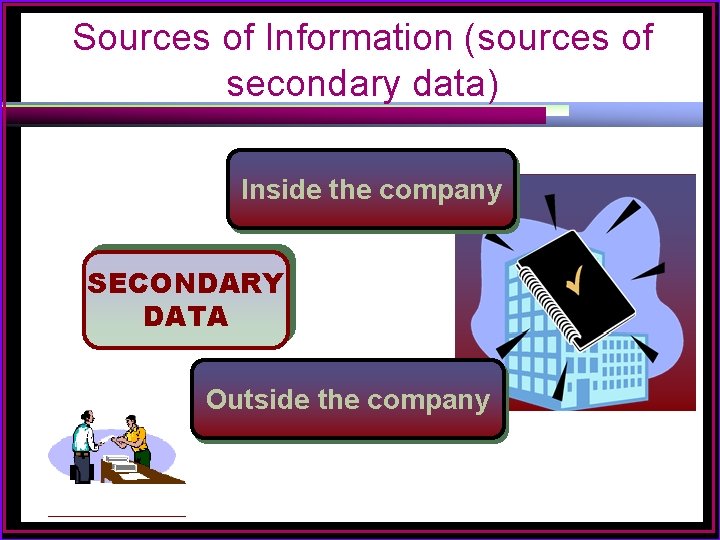 Sources of Information (sources of secondary data)

Inside the company

SECONDARY DATA

Outside the company